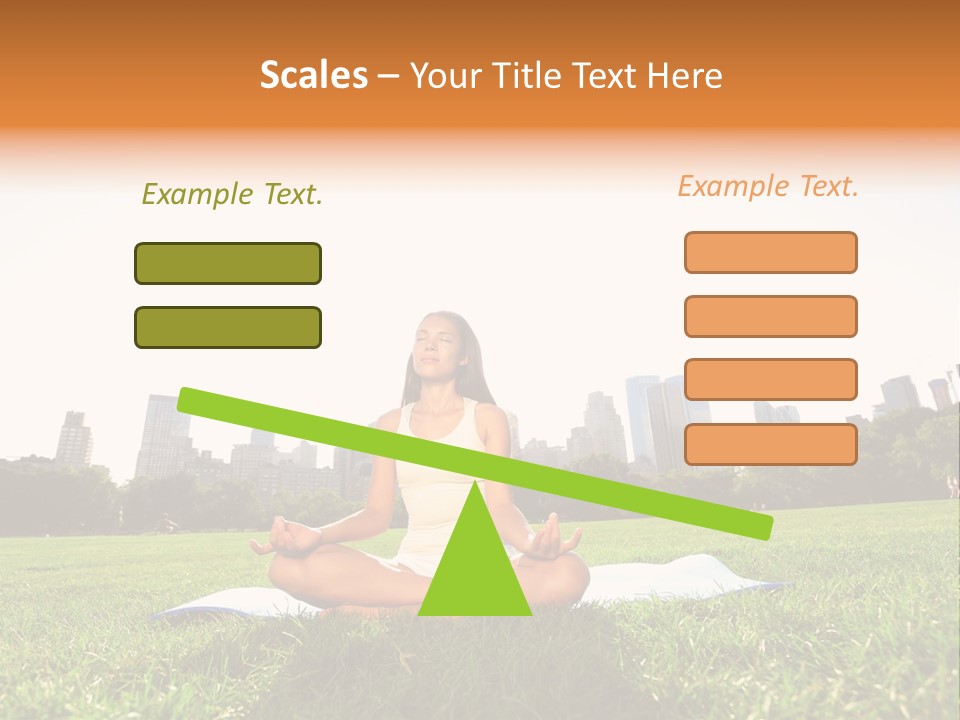 Scales – Your Title Text Here

Example Text.

Example Text.